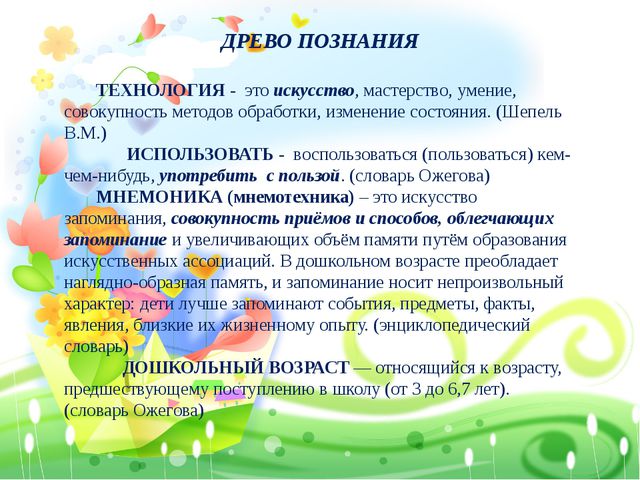 ДРЕВО ПОЗНАНИЯ

ТЕХНОЛОГИЯ - это искусство, мастерство, умение, совокупность методов обработки, изменение состояния. (Шепель В.М.)

ИСПОЛЬЗОВАТЬ - воспользоваться (пользоваться) кем-чем-нибудь, употребить с пользой. (словарь Ожегова)

МНЕМОНИКА (мнемотехника) – это искусство запоминания, совокупность приёмов и способов, облегчающих запоминание и увеличивающих объём памяти путём образования искусственных ассоциаций. В дошкольном возрасте преобладает наглядно-образная память, и запоминание носит непроизвольный характер: дети лучше запоминают события, предметы, факты, явления, близкие их жизненному опыту. (энциклопедический словарь)

ДОШКОЛЬНЫЙ ВОЗРАСТ — относящийся к возрасту, предшествующему поступлению в школу (от 3 до 6,7 лет). (словарь Ожегова)